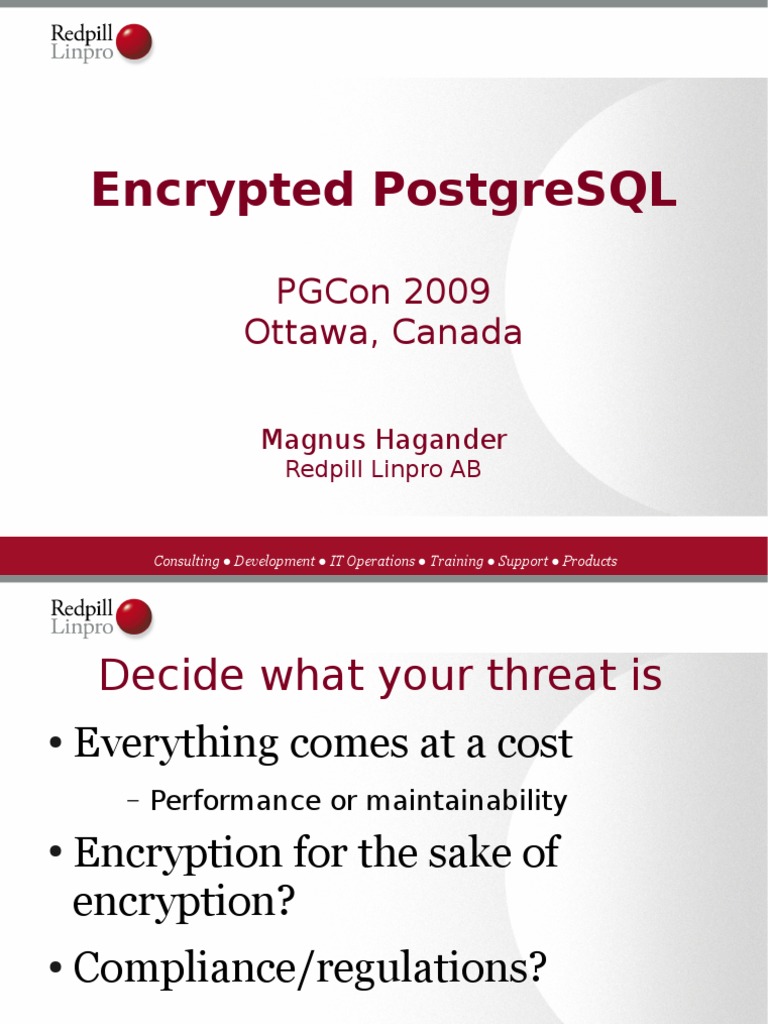 Redpill Linpro

Encrypted PostgreSQL

PGCon 2009
Ottawa, Canada

Magnus Hagander
Redpill Linpro AB

Consulting ● Development ● IT Operations ● Training ● Support ● Products

Redpill Linpro

Decide what your threat is

• Everything comes at a cost
– Performance or maintainability
• Encryption for the sake of encryption?
• Compliance/regulations?